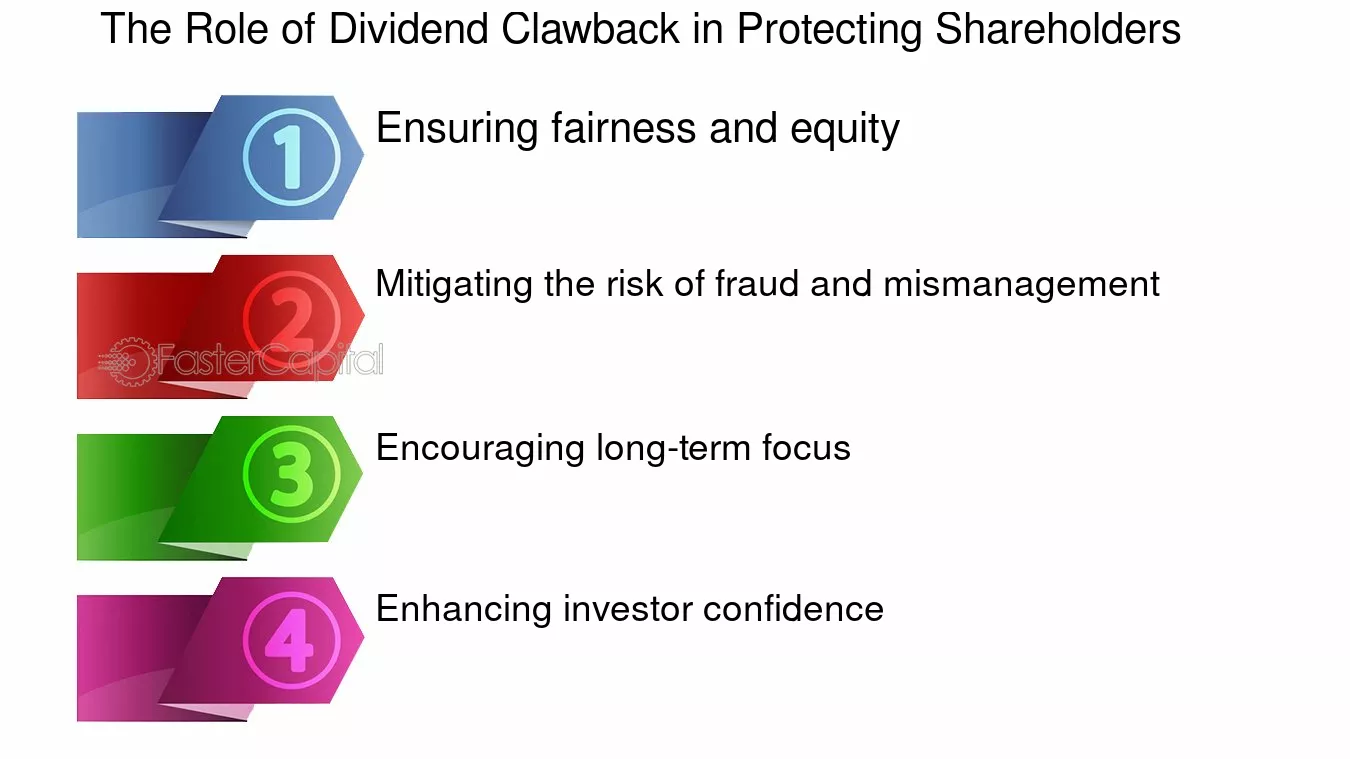 The Role of Dividend Clawback in Protecting Shareholders

1
Ensuring fairness and equity

2
Mitigating the risk of fraud and mismanagement

3
Encouraging long-term focus

4
Enhancing investor confidence

FasterCapital